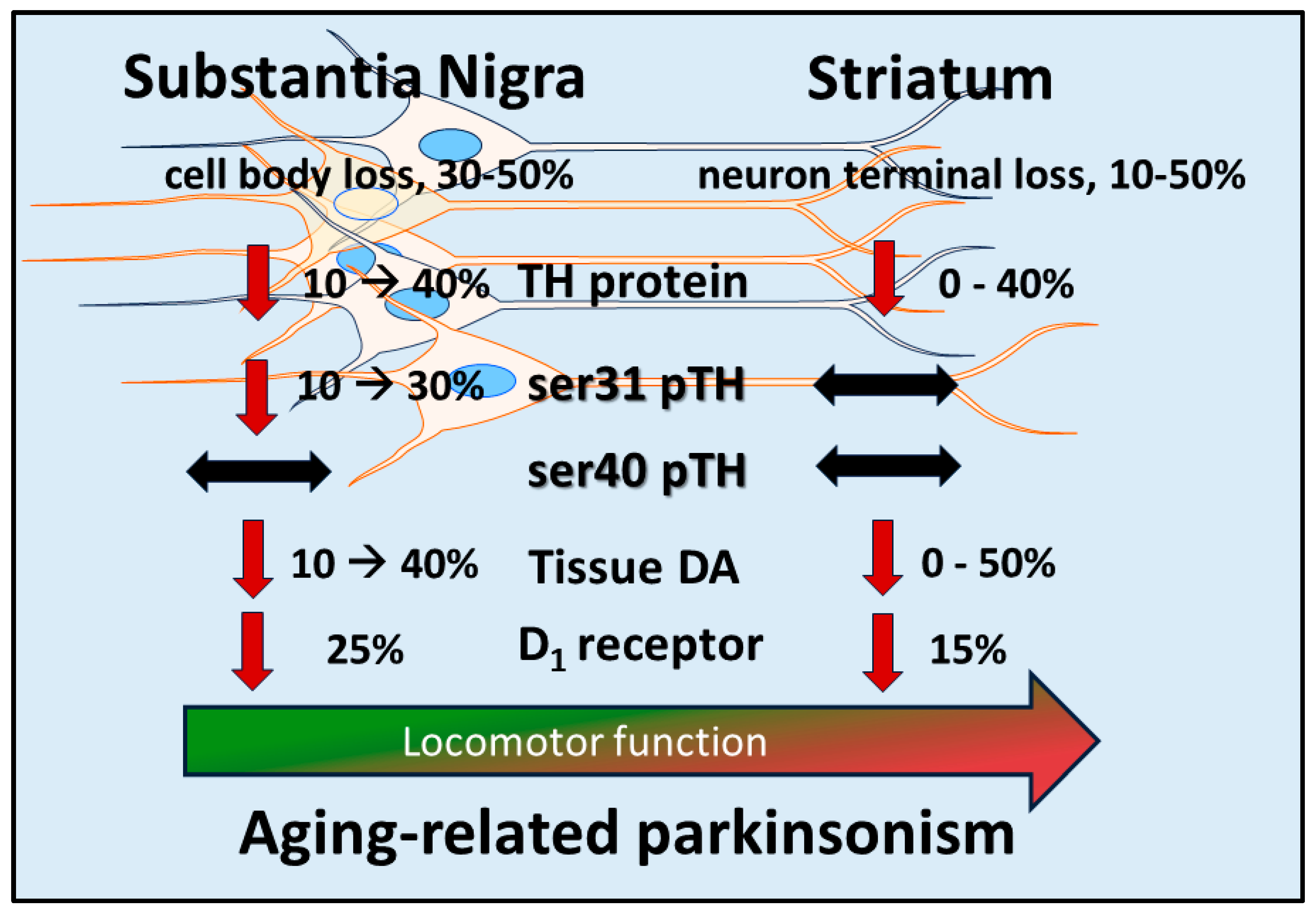 Substantia Nigra

Striatum

cell body loss, 30-50%

neuron terminal loss, 10-50%

10 → 40% TH protein 0 - 40%

10 → 30% ser31 pTH

ser40 pTH

10 → 40% Tissue DA 0 - 50%

25% $D_1$ receptor 15%

Locomotor function

Aging-related parkinsonism